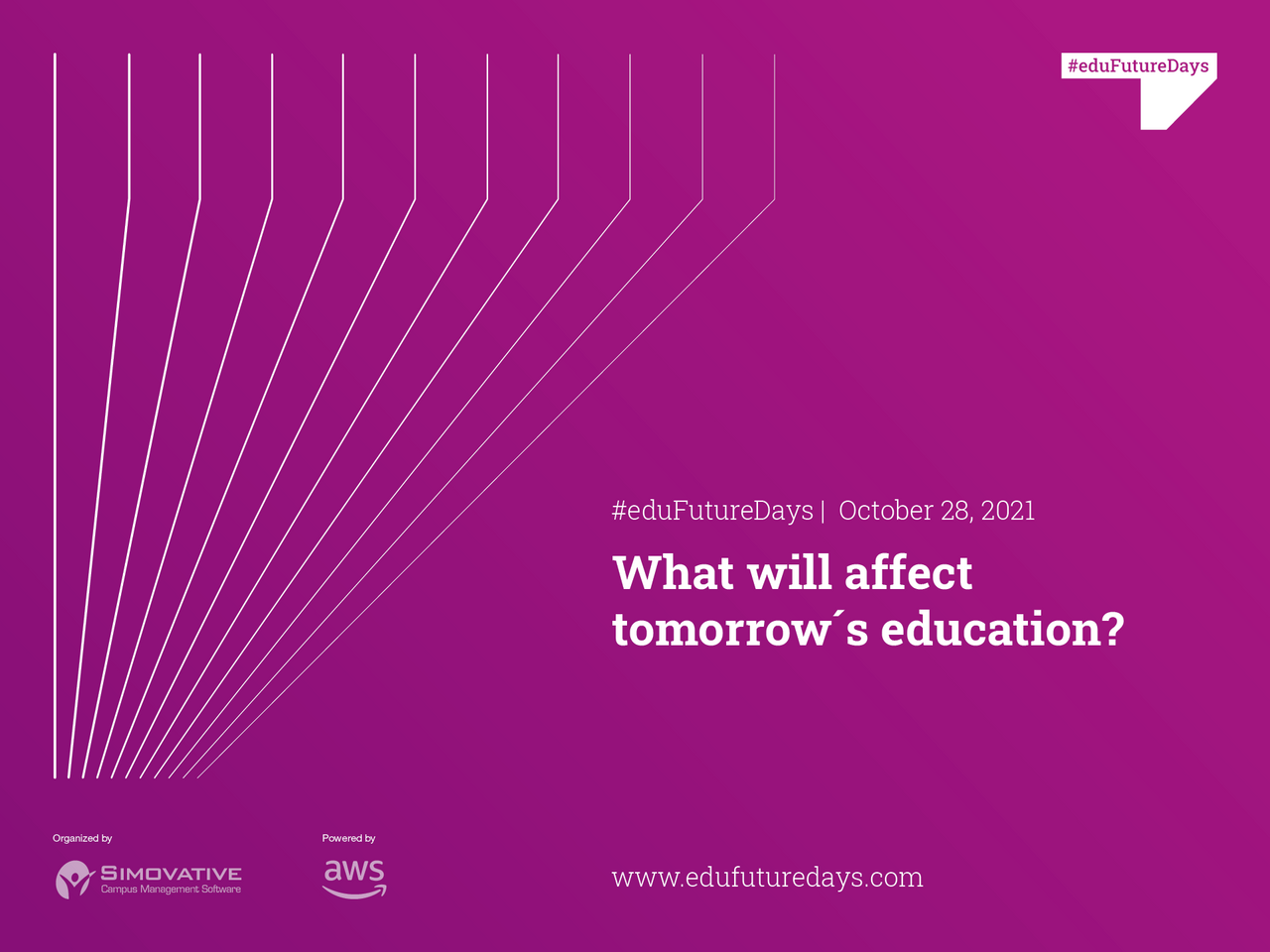 #eduFutureDays

#eduFutureDays | October 28, 2021

What will affect tomorrow´s education?

Organized by

SIMOVATIVE
Campus Management Software

Powered by

aws

www.edufuturedays.com